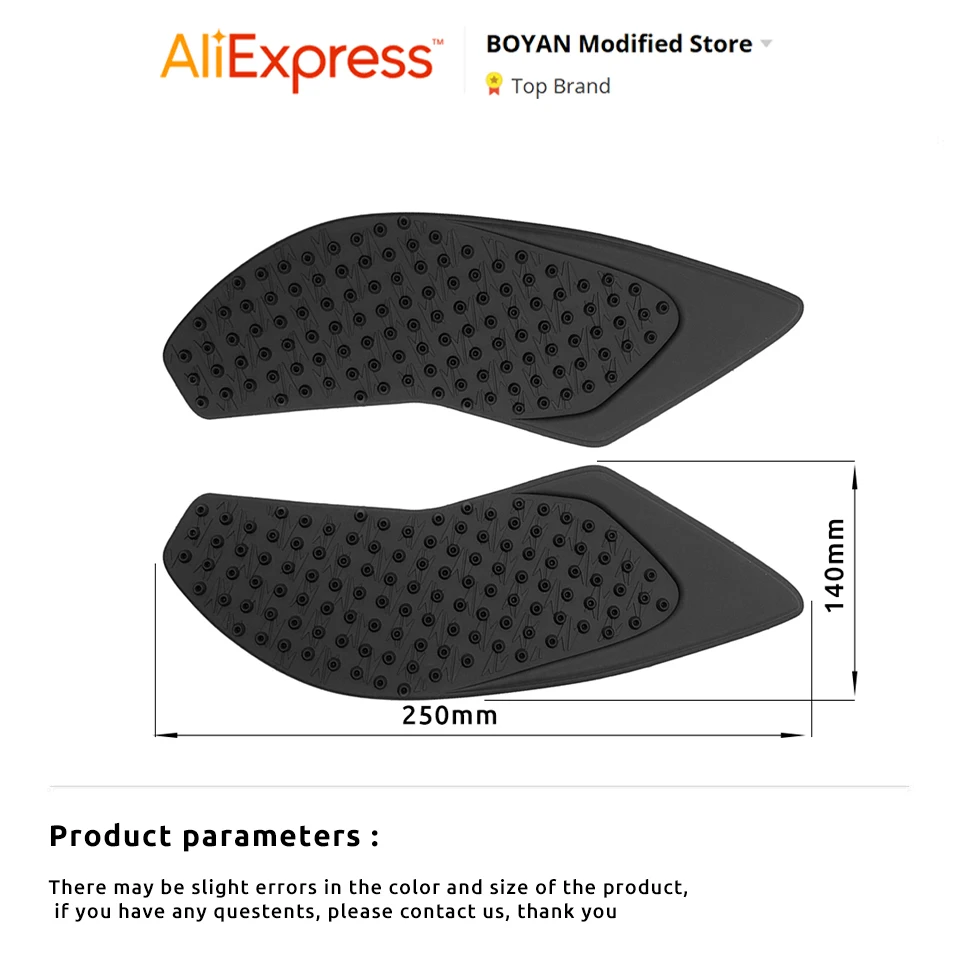 AliExpress™
BOYAN Modified Store
Top Brand

140mm
250mm

Product parameters :

There may be slight errors in the color and size of the product, if you have any questents, please contact us, thank you